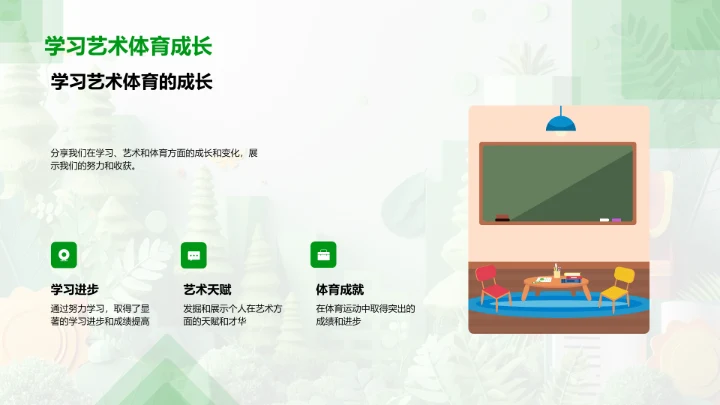 学习艺术体育成长

学习艺术体育的成长

分享我们在学习、艺术和体育方面的成长和变化，展示我们的努力和收获。

学习进步

通过努力学习，取得了显著的学习进步和成绩提高

艺术天赋

发掘和展示个人在艺术方面的天赋和才华

体育成就

在体育运动中取得突出的成绩和进步